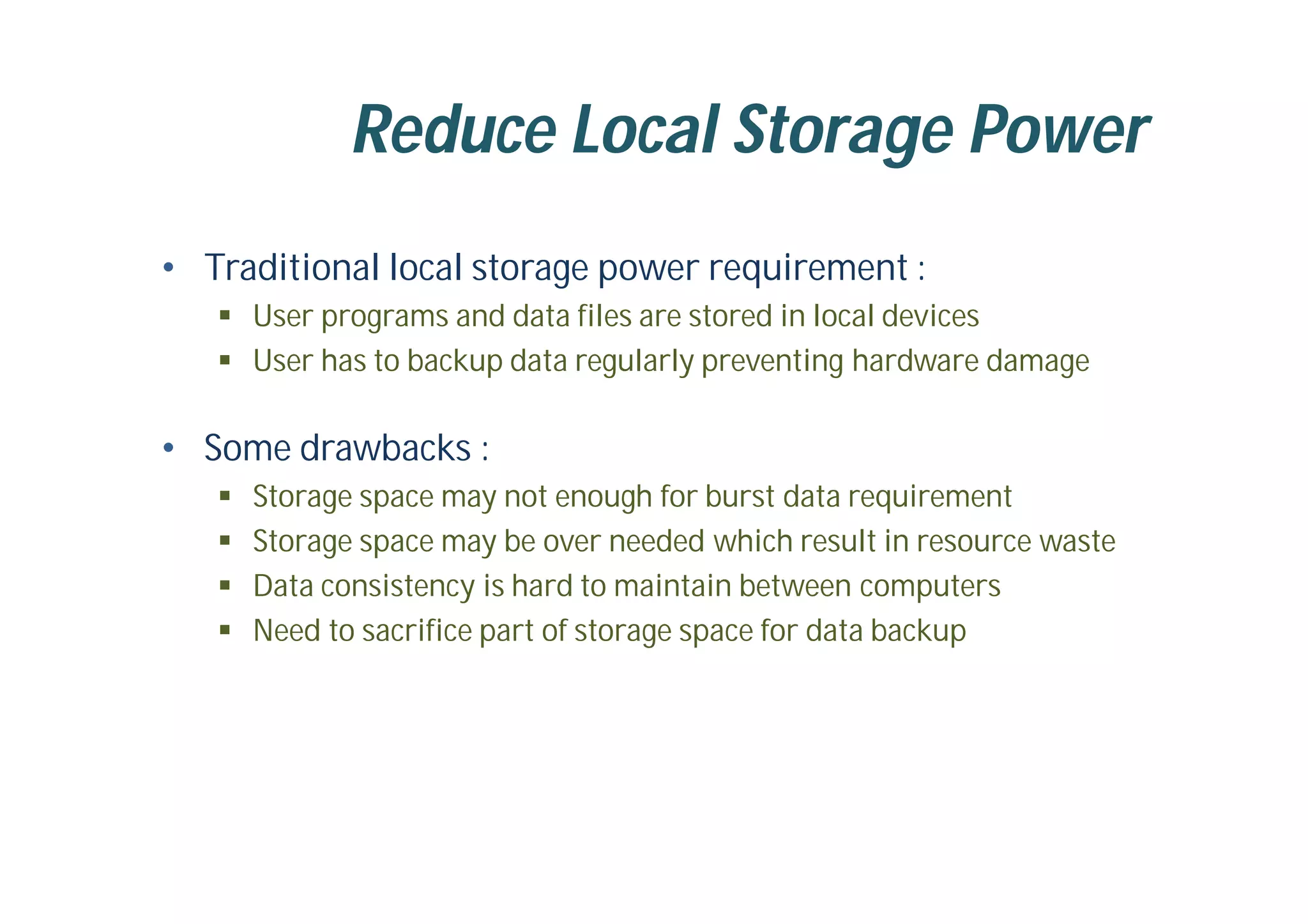 Reduce Local Storage Power

• Traditional local storage power requirement :
▪ User programs and data files are stored in local devices
▪ User has to backup data regularly preventing hardware damage

• Some drawbacks :
▪ Storage space may not enough for burst data requirement
▪ Storage space may be over needed which result in resource waste
▪ Data consistency is hard to maintain between computers
▪ Need to sacrifice part of storage space for data backup